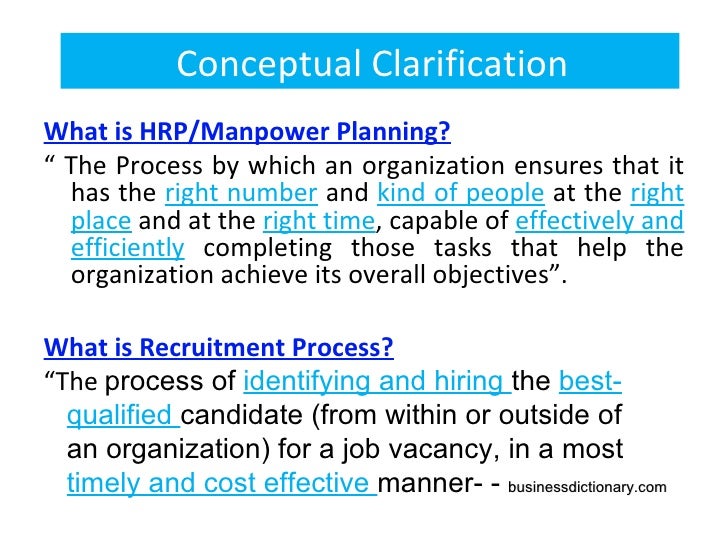 Conceptual Clarification

What is HRP/Manpower Planning?

“ The Process by which an organization ensures that it has the right number and kind of people at the right place and at the right time, capable of effectively and efficiently completing those tasks that help the organization achieve its overall objectives”.

What is Recruitment Process?

“The process of identifying and hiring the best-qualified candidate (from within or outside of an organization) for a job vacancy, in a most timely and cost effective manner- - businessdictionary.com